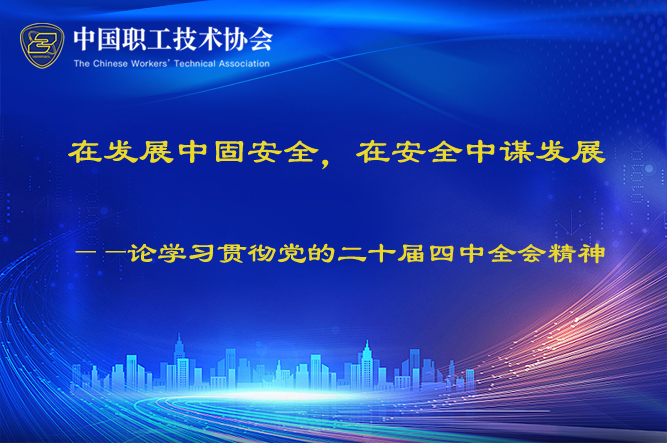 中国职工技术协会
The Chinese Workers' Technical Association

在发展中固安全，在安全中谋发展

——论学习贯彻党的二十届四中全会精神